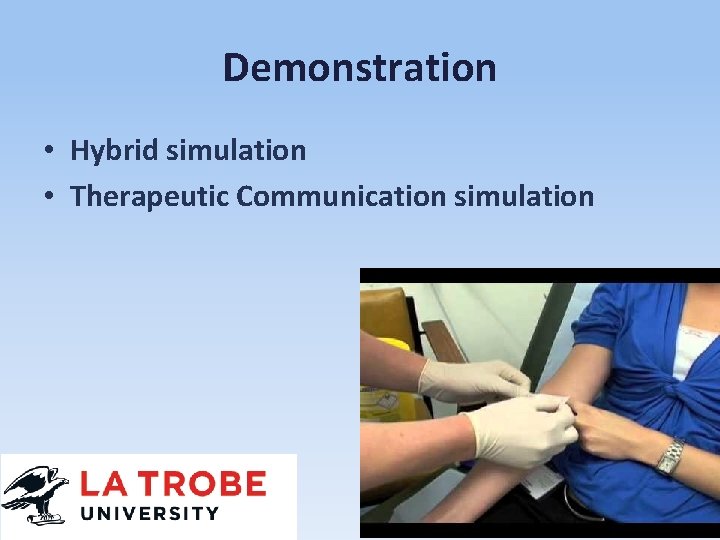 Demonstration

• Hybrid simulation
• Therapeutic Communication simulation

LA TROBE
UNIVERSITY